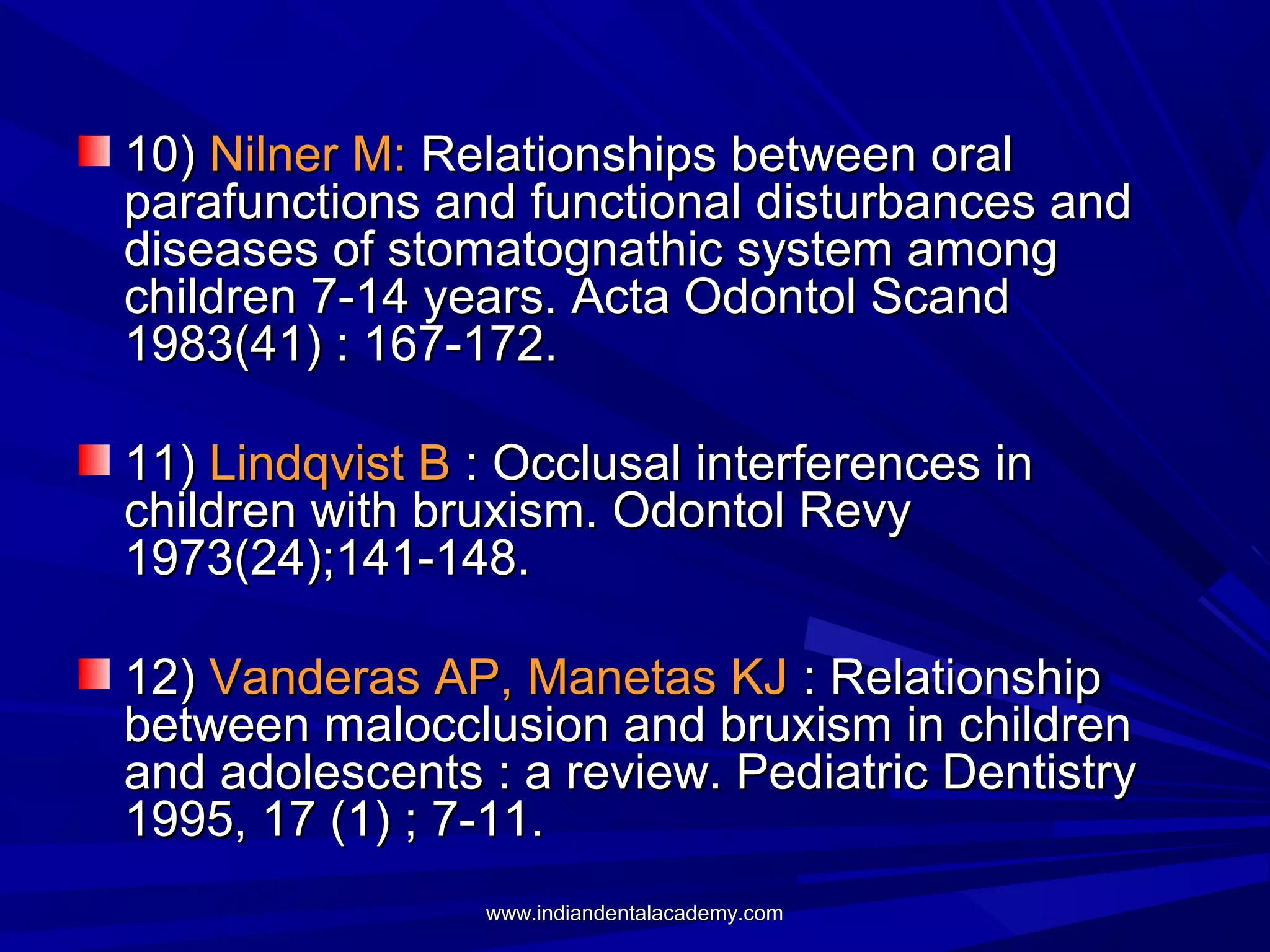 10) Nilner M: Relationships between oral parafunctions and functional disturbances and diseases of stomatognathic system among children 7-14 years. Acta Odontol Scand 1983(41) : 167-172.

11) Lindqvist B : Occlusal interferences in children with bruxism. Odontol Revy 1973(24);141-148.

12) Vanderas AP, Manetas KJ : Relationship between malocclusion and bruxism in children and adolescents : a review. Pediatric Dentistry 1995, 17 (1) ; 7-11.

www.indiandentalacademy.com